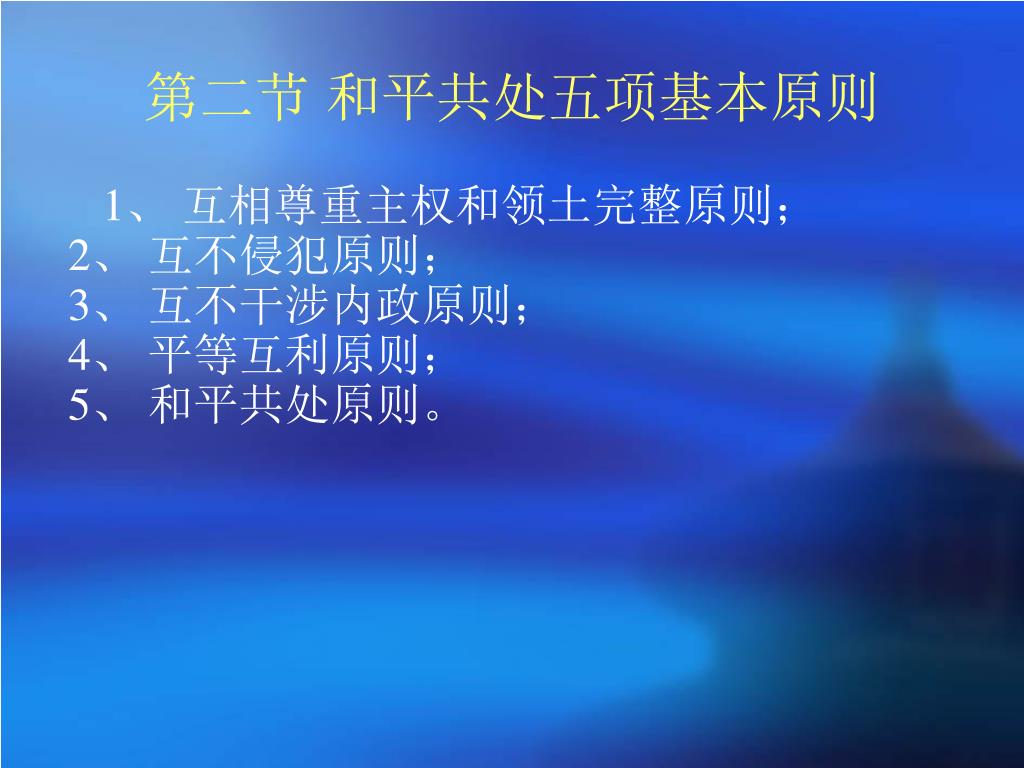 第二节 和平共处五项基本原则

1、 互相尊重主权和领土完整原则；
2、 互不侵犯原则；
3、 互不干涉内政原则；
4、 平等互利原则；
5、 和平共处原则。